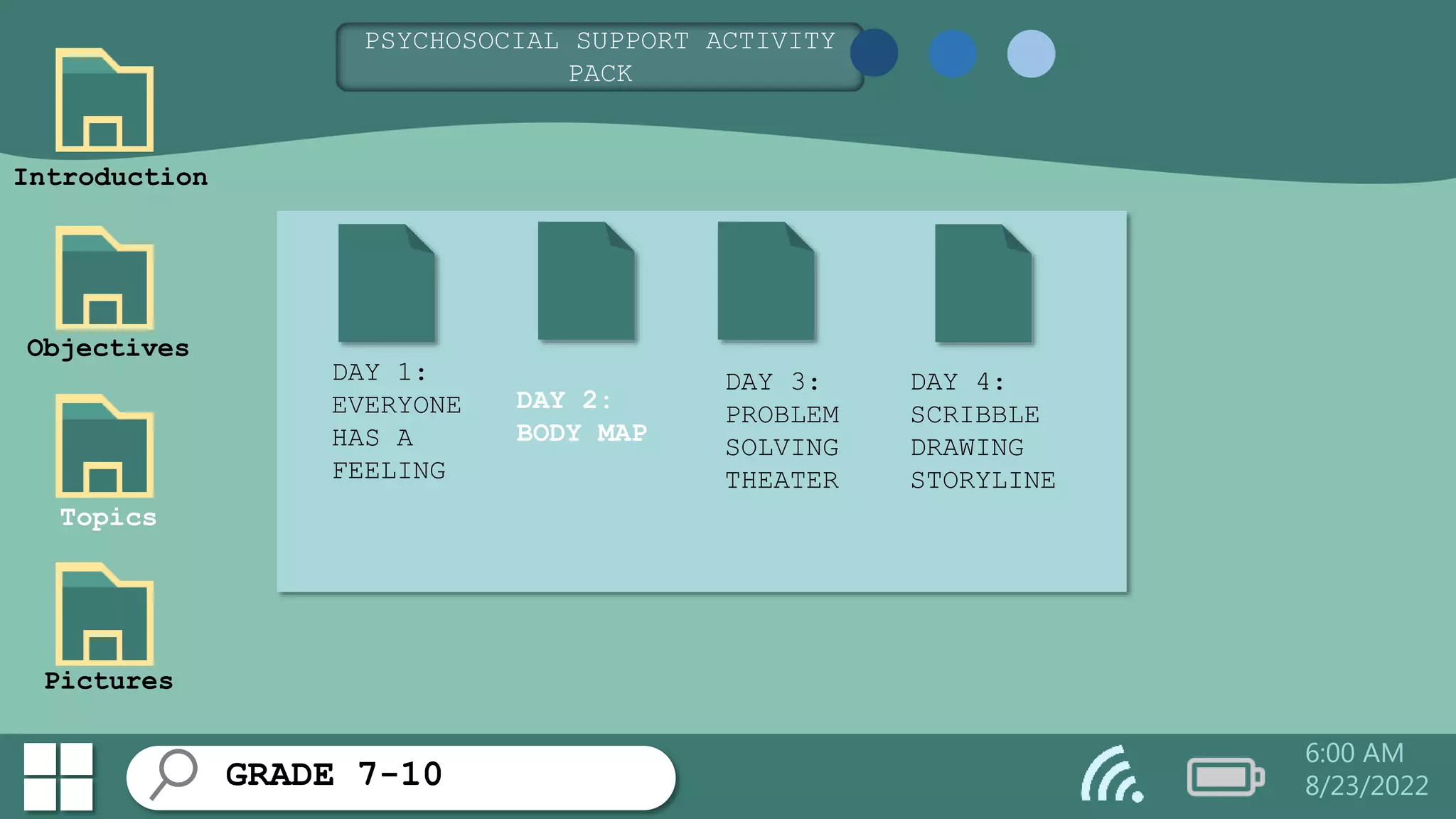 PSYCHOSOCIAL SUPPORT ACTIVITY PACK

Introduction

Objectives

Topics

Pictures

DAY 1: EVERYONE HAS A FEELING

DAY 2: BODY MAP

DAY 3: PROBLEM SOLVING THEATER

DAY 4: SCRIBBLE DRAWING STORYLINE

GRADE 7-10

6:00 AM
8/23/2022